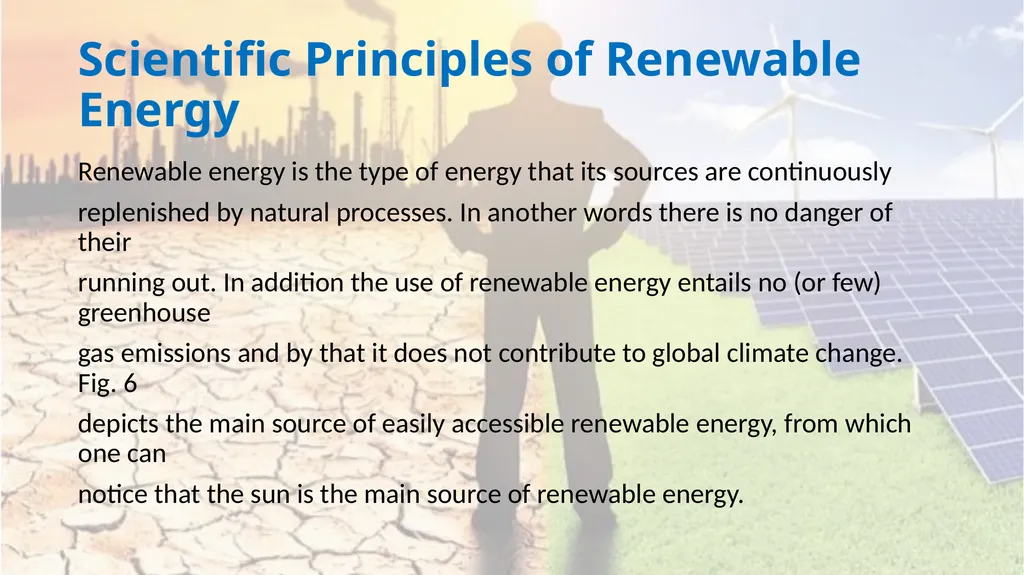 Scientific Principles of Renewable Energy

Renewable energy is the type of energy that its sources are continuously

replenished by natural processes. In another words there is no danger of their

running out. In addition the use of renewable energy entails no (or few) greenhouse

gas emissions and by that it does not contribute to global climate change. Fig. 6

depicts the main source of easily accessible renewable energy, from which one can

notice that the sun is the main source of renewable energy.